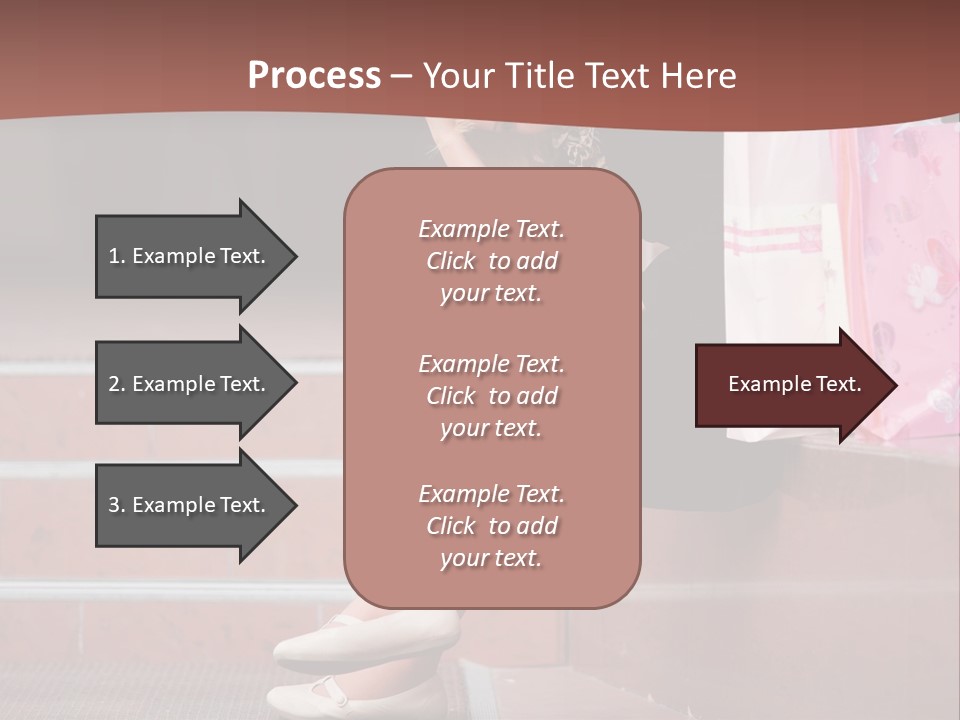 Process – Your Title Text Here

1. Example Text.

2. Example Text.

3. Example Text.

Example Text. Click to add your text.

Example Text. Click to add your text.

Example Text. Click to add your text.

Example Text.